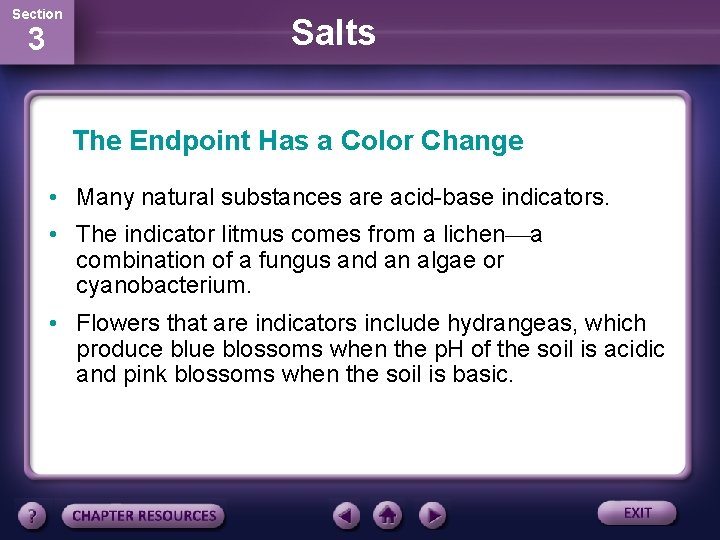 Section
3

Salts

The Endpoint Has a Color Change

• Many natural substances are acid-base indicators.

• The indicator litmus comes from a lichen—a combination of a fungus and an algae or cyanobacterium.

• Flowers that are indicators include hydrangeas, which produce blue blossoms when the pH of the soil is acidic and pink blossoms when the soil is basic.

?
CHAPTER RESOURCES
EXIT